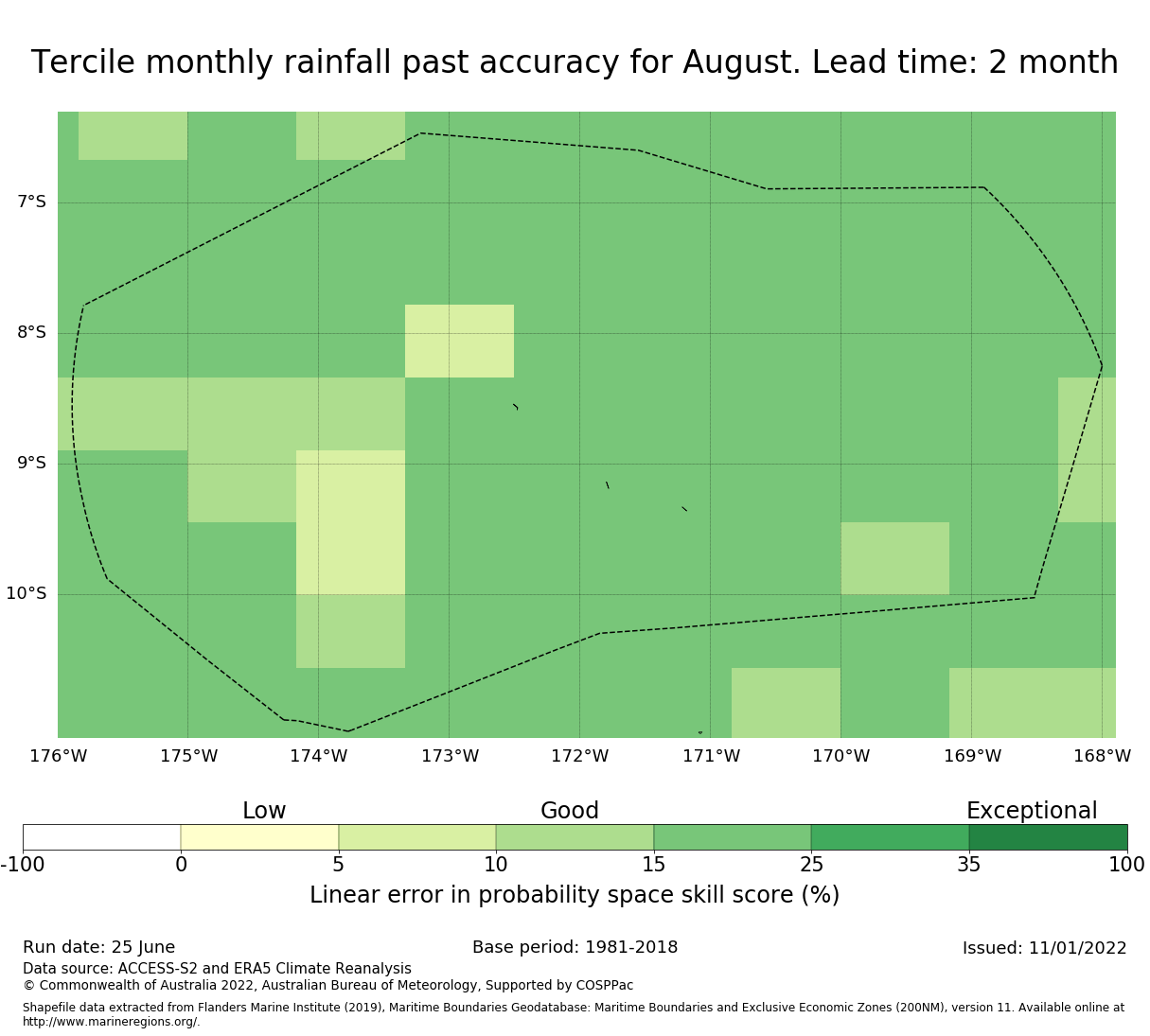 Tercile monthly rainfall past accuracy for August. Lead time: 2 month

7°S
8°S
9°S
10°S

176°W 175°W 174°W 173°W 172°W 171°W 170°W 169°W 168°W

Low Good Exceptional

-100 0 5 10 15 25 35 100

Linear error in probability space skill score (%)

Run date: 25 June
Base period: 1981-2018
Issued: 11/01/2022
Data source: ACCESS-S2 and ERA5 Climate Reanalysis
© Commonwealth of Australia 2022, Australian Bureau of Meteorology, Supported by COSPPac

Shapefile data extracted from Flanders Marine Institute (2019), Maritime Boundaries Geodatabase: Maritime Boundaries and Exclusive Economic Zones (200NM), version 11. Available online at http://www.marineregions.org/.